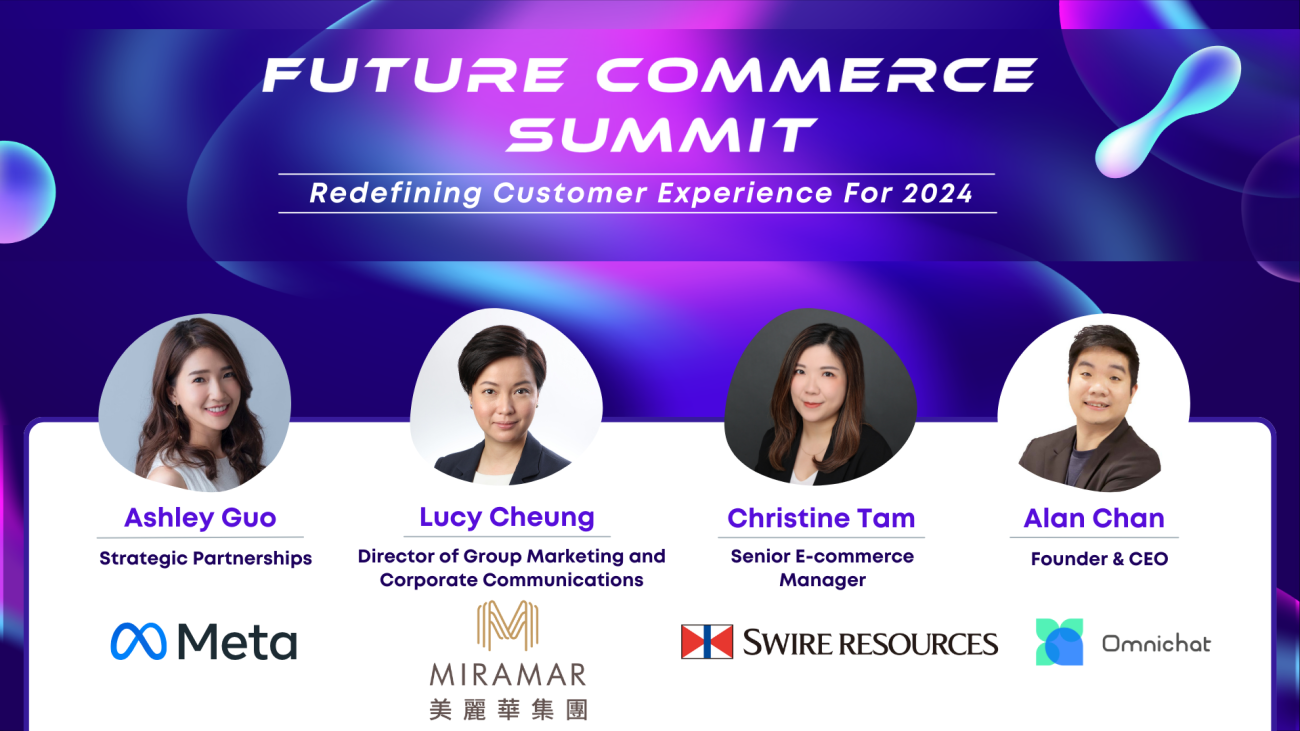 FUTURE COMMERCE SUMMIT

Redefining Customer Experience For 2024

Ashley Guo
Strategic Partnerships
Meta

Lucy Cheung
Director of Group Marketing and Corporate Communications
MIRAMAR
美麗華集團

Christine Tam
Senior E-commerce Manager
SWIRE RESOURCES

Alan Chan
Founder & CEO
Omnichat